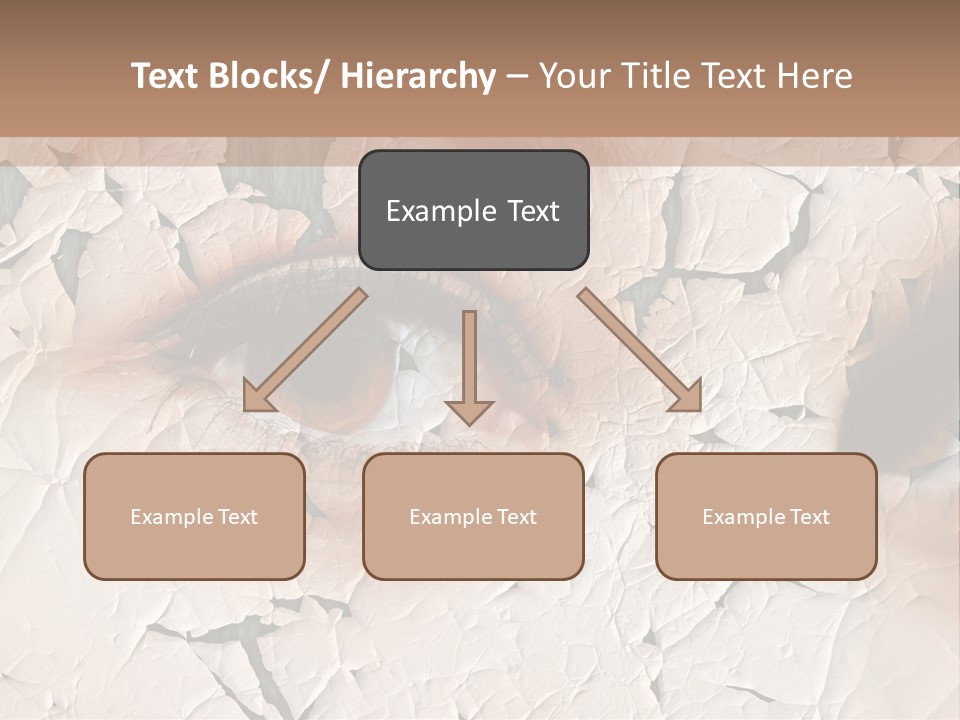 Text Blocks/ Hierarchy – Your Title Text Here

Example Text

Example Text

Example Text

Example Text